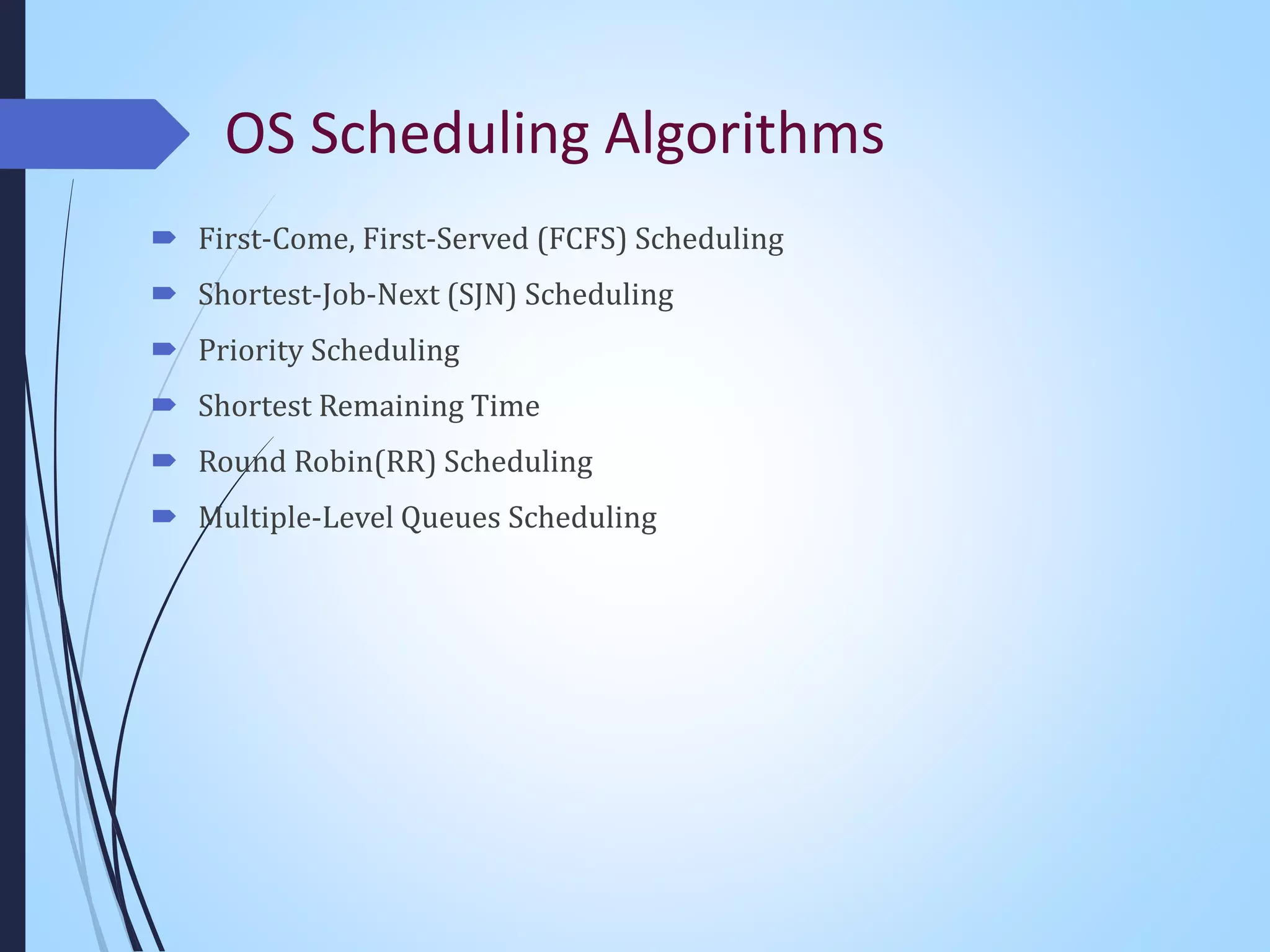 OS Scheduling Algorithms

First-Come, First-Served (FCFS) Scheduling

Shortest-Job-Next (SJN) Scheduling

Priority Scheduling

Shortest Remaining Time

Round Robin(RR) Scheduling

Multiple-Level Queues Scheduling